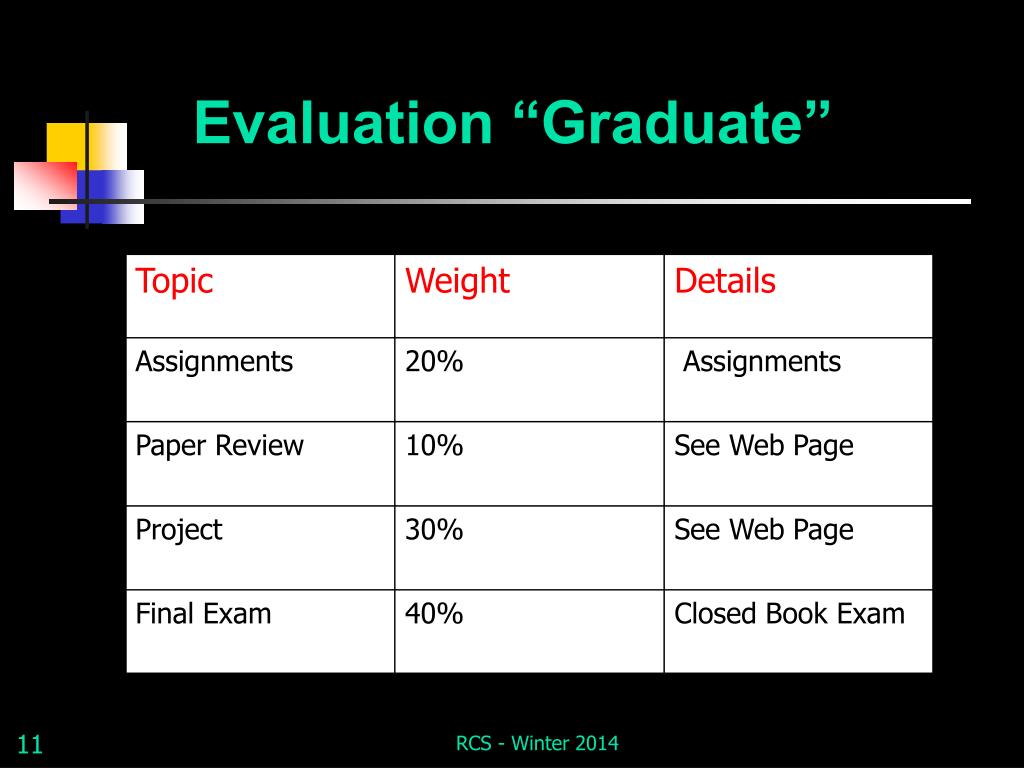 Evaluation “Graduate”

| Topic | Weight | Details |
|---|---|---|
| Assignments | 20% | Assignments |
| Paper Review | 10% | See Web Page |
| Project | 30% | See Web Page |
| Final Exam | 40% | Closed Book Exam |

11

RCS - Winter 2014